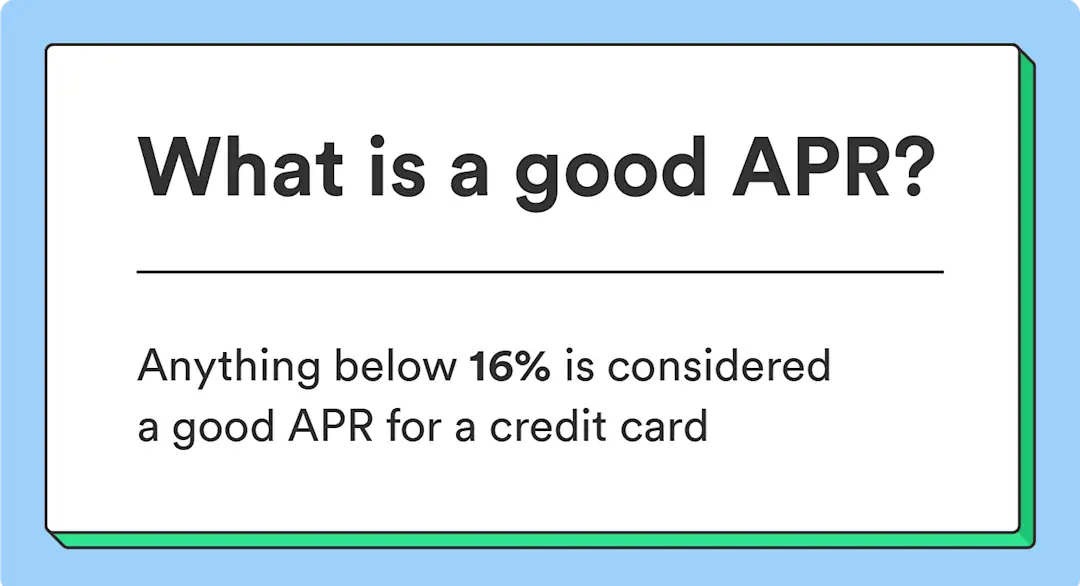 What is a good APR?

Anything below 16% is considered a good APR for a credit card